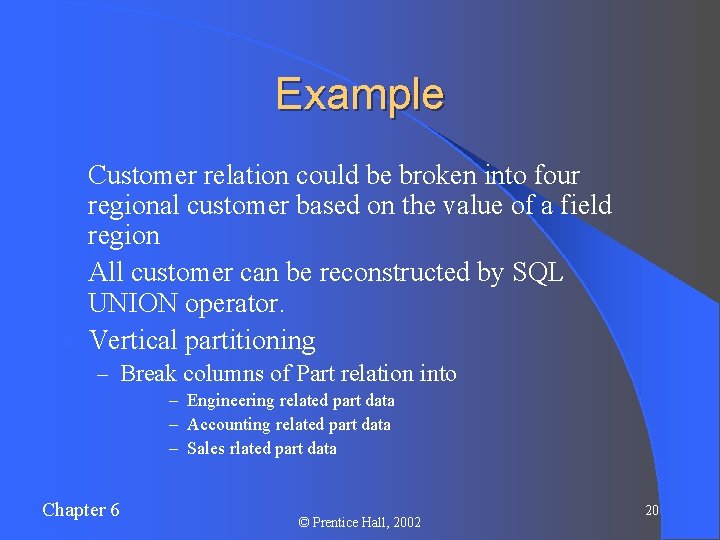 Example

Customer relation could be broken into four regional customer based on the value of a field region

All customer can be reconstructed by SQL UNION operator.

Vertical partitioning

– Break columns of Part relation into

– Engineering related part data
– Accounting related part data
– Sales rlated part data

Chapter 6

© Prentice Hall, 2002

20